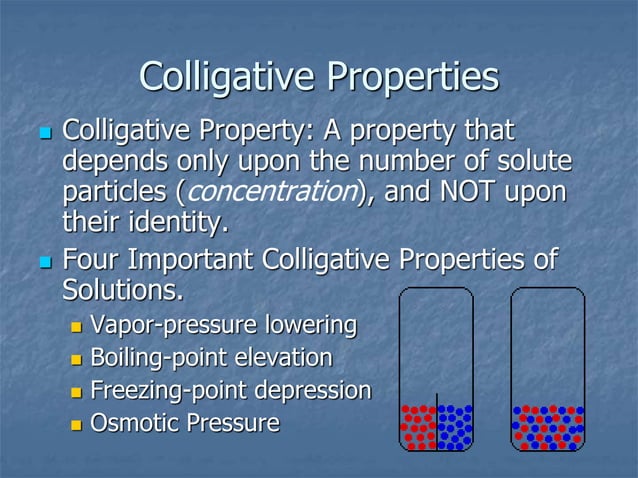 Colligative Properties

Colligative Property: A property that depends only upon the number of solute particles (concentration), and NOT upon their identity.

Four Important Colligative Properties of Solutions.

Vapor-pressure lowering

Boiling-point elevation

Freezing-point depression

Osmotic Pressure